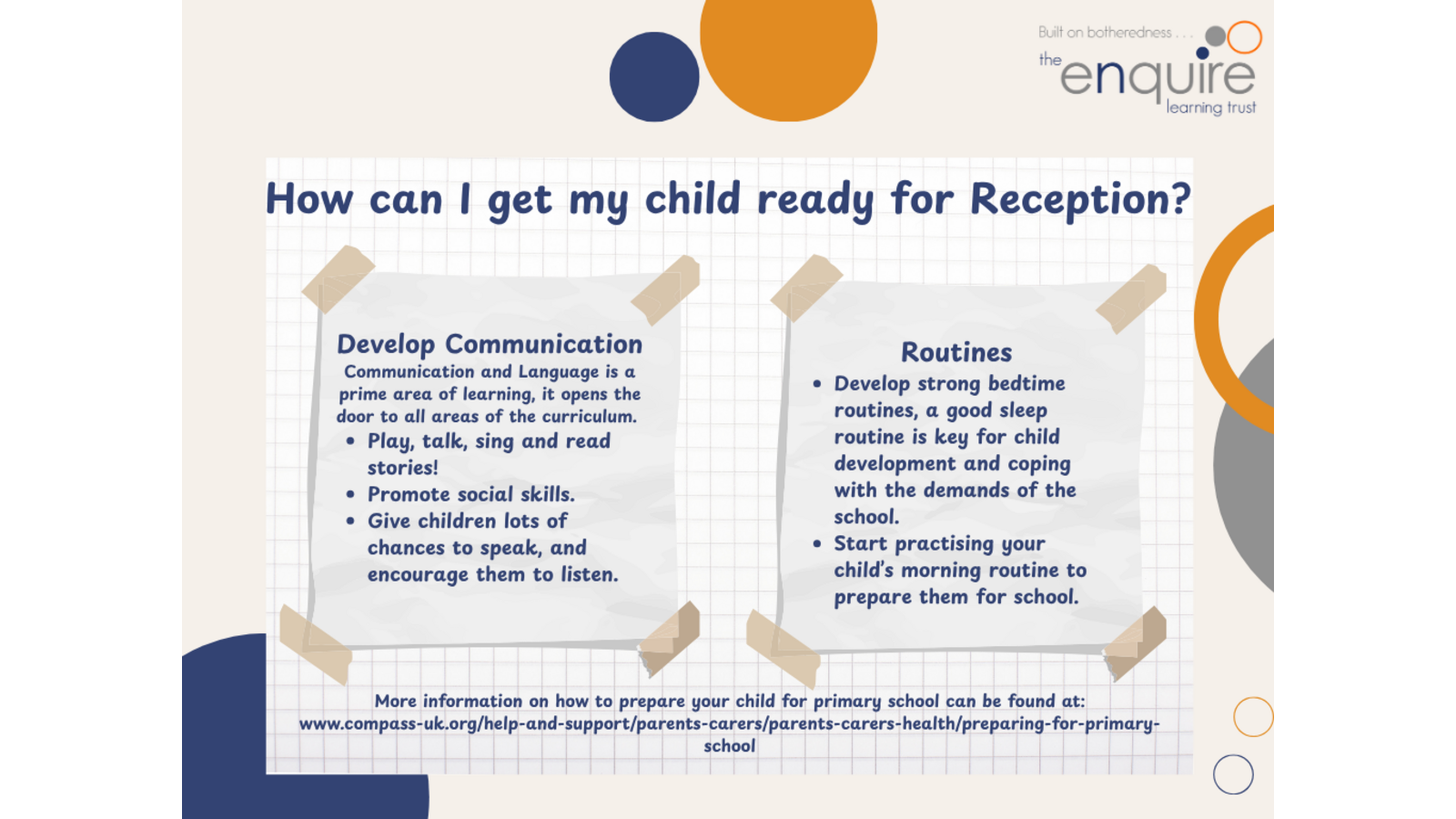 Built on botheredness . . .
the enquire learning trust

How can I get my child ready for Reception?

Develop Communication
Communication and Language is a prime area of learning, it opens the door to all areas of the curriculum.
• Play, talk, sing and read stories!
• Promote social skills.
• Give children lots of chances to speak, and encourage them to listen.

Routines
• Develop strong bedtime routines, a good sleep routine is key for child development and coping with the demands of the school.
• Start practising your child's morning routine to prepare them for school.

More information on how to prepare your child for primary school can be found at: www.compass-uk.org/help-and-support/parents-carers/parents-carers-health/preparing-for-primary-school